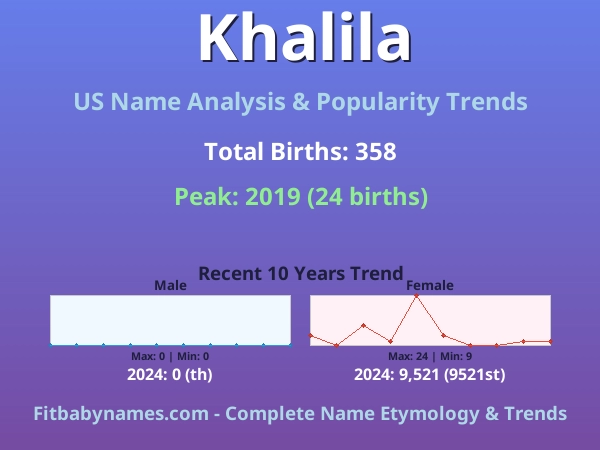 Khalila

US Name Analysis & Popularity Trends

Total Births: 358

Peak: 2019 (24 births)

Recent 10 Years Trend

Male

Max: 0 | Min: 0

2024: 0 (th)

Female

Max: 24 | Min: 9

2024: 9,521 (9521st)

Fitbabynames.com - Complete Name Etymology & Trends